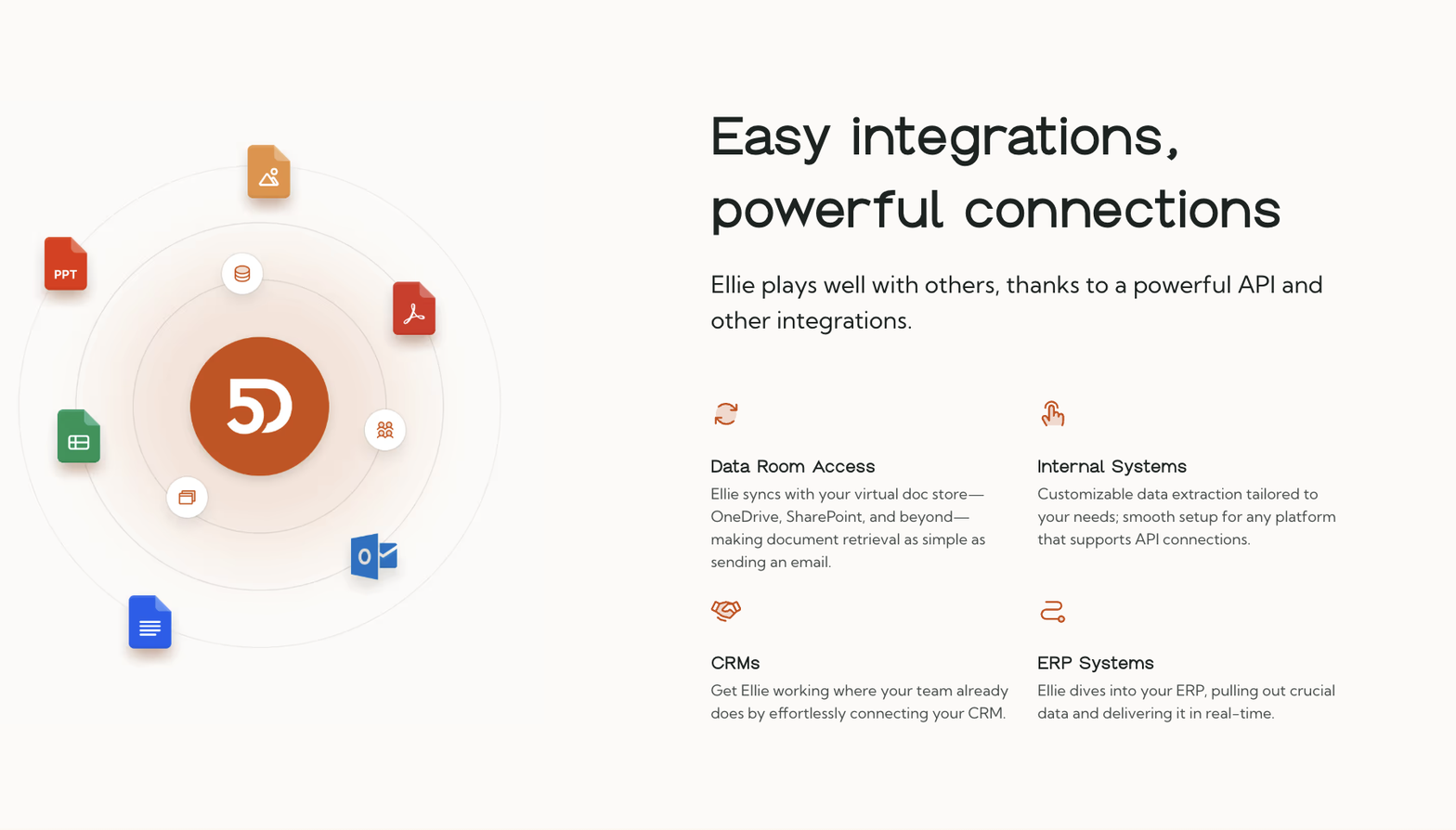 PPT

Easy integrations, powerful connections

Ellie plays well with others, thanks to a powerful API and other integrations.

Data Room Access
Ellie syncs with your virtual doc store—OneDrive, SharePoint, and beyond—making document retrieval as simple as sending an email.

Internal Systems
Customizable data extraction tailored to your needs; smooth setup for any platform that supports API connections.

CRMs
Get Ellie working where your team already does by effortlessly connecting your CRM.

ERP Systems
Ellie dives into your ERP, pulling out crucial data and delivering it in real-time.